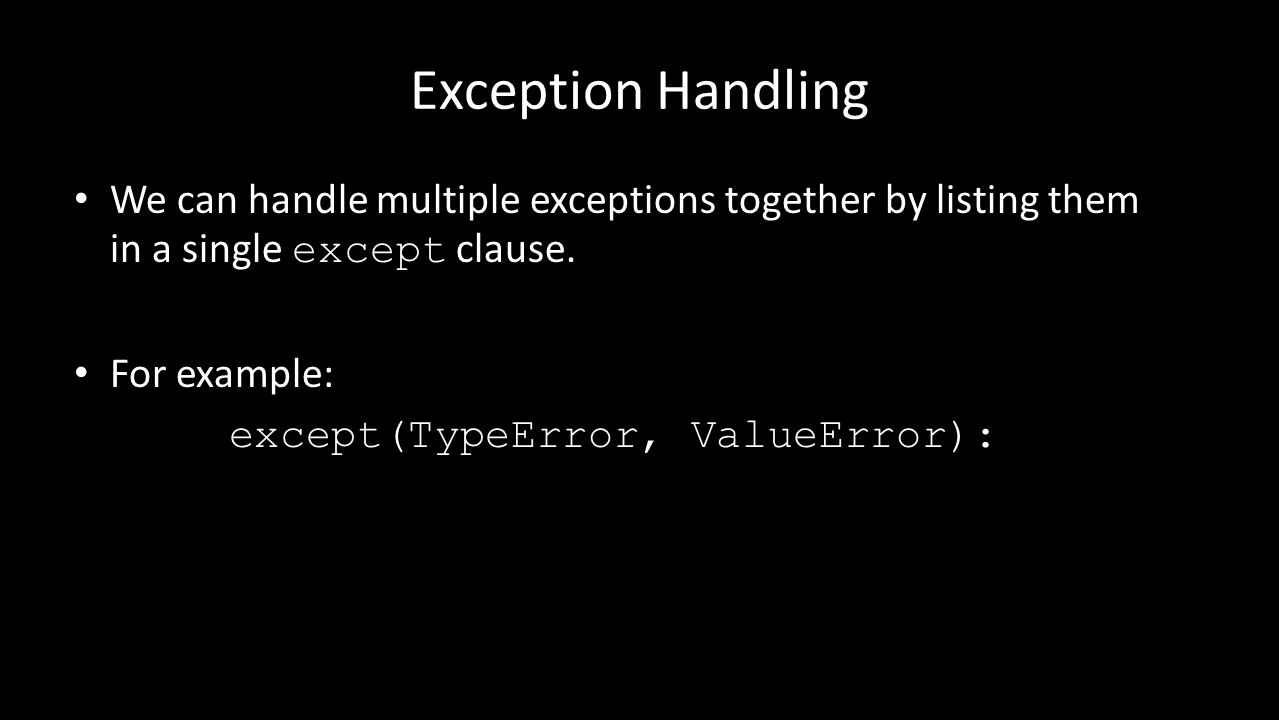 Exception Handling

• We can handle multiple exceptions together by listing them in a single except clause.

• For example:

except(TypeError, ValueError):